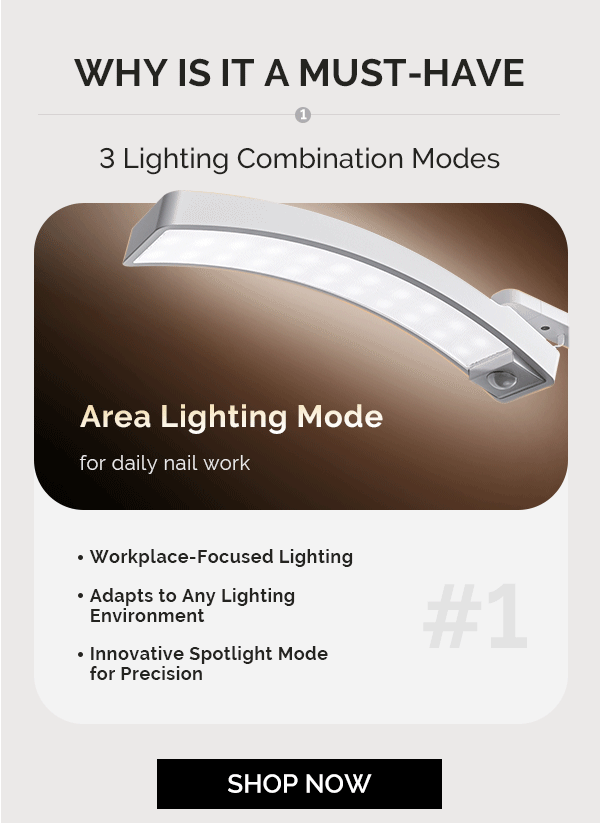 WHY IS IT A MUST-HAVE

1

3 Lighting Combination Modes

Area Lighting Mode

for daily nail work

• Workplace-Focused Lighting
• Adapts to Any Lighting Environment
• Innovative Spotlight Mode for Precision

#1

SHOP NOW